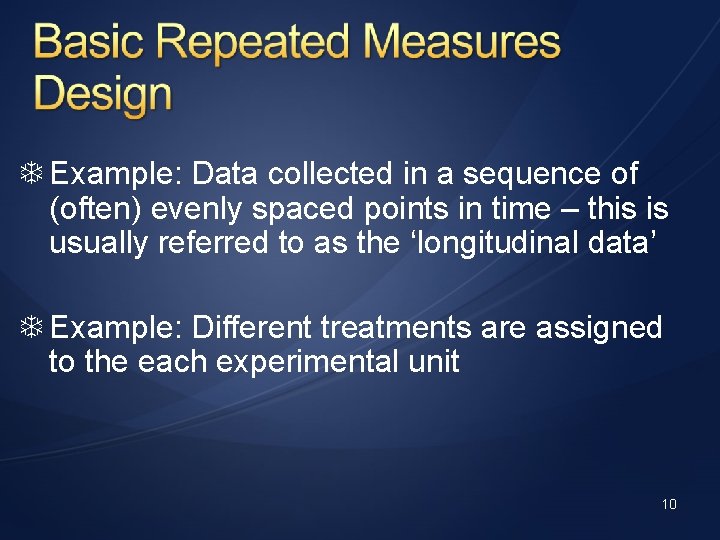 Basic Repeated Measures Design

❄ Example: Data collected in a sequence of (often) evenly spaced points in time – this is usually referred to as the ‘longitudinal data’

❄ Example: Different treatments are assigned to the each experimental unit

10